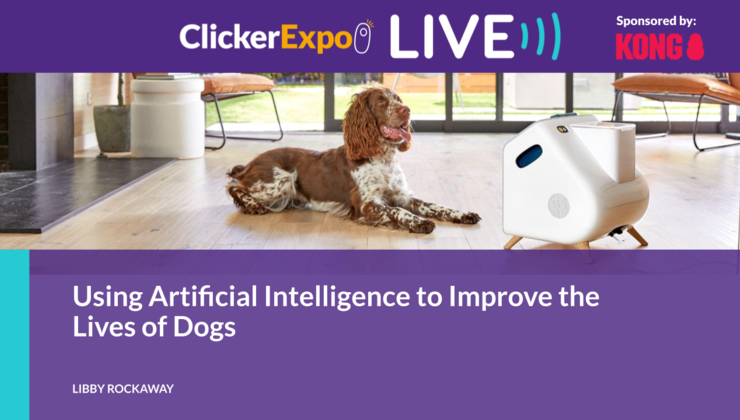 ClickerExpo LIVE

Sponsored by:
KONG

Using Artificial Intelligence to Improve the Lives of Dogs

LIBBY ROCKAWAY